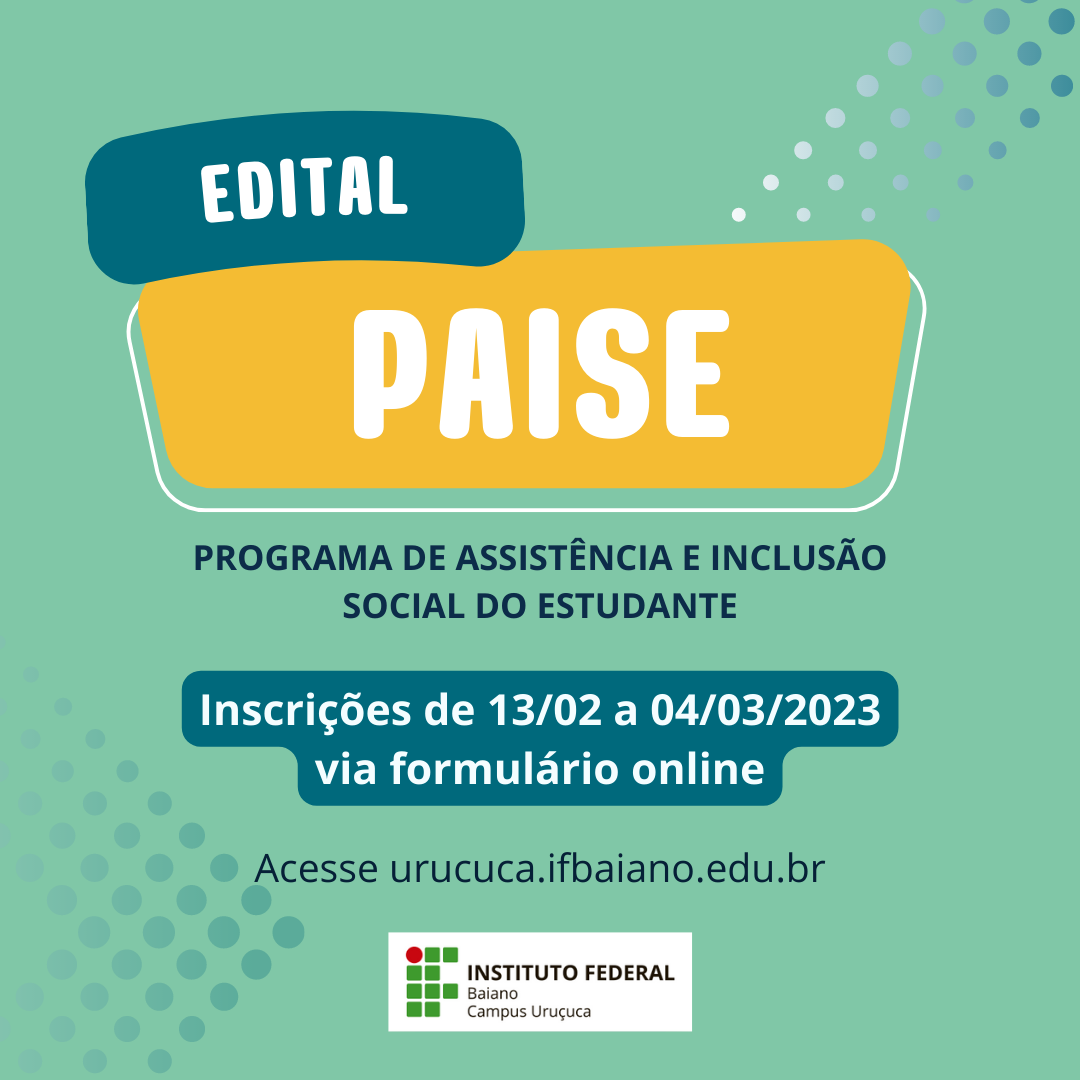 EDITAL

PAISE

PROGRAMA DE ASSISTÊNCIA E INCLUSÃO SOCIAL DO ESTUDANTE

Inscrições de 13/02 a 04/03/2023 via formulário online

Acesse urucuca.ifbaiano.edu.br

INSTITUTO FEDERAL
Baiano
Campus Uruçuca